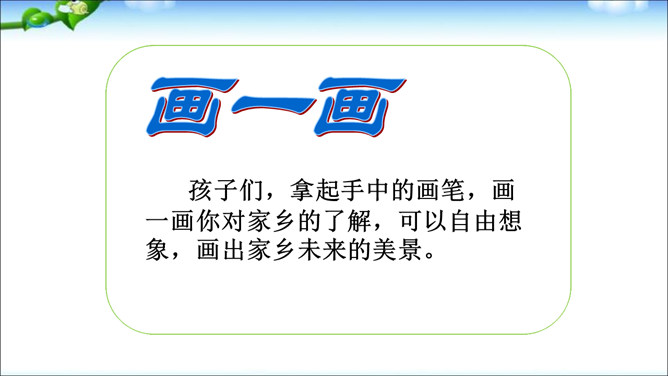 画一画

孩子们，拿起手中的画笔，画一画你对家乡的了解，可以自由想象，画出家乡未来的美景。